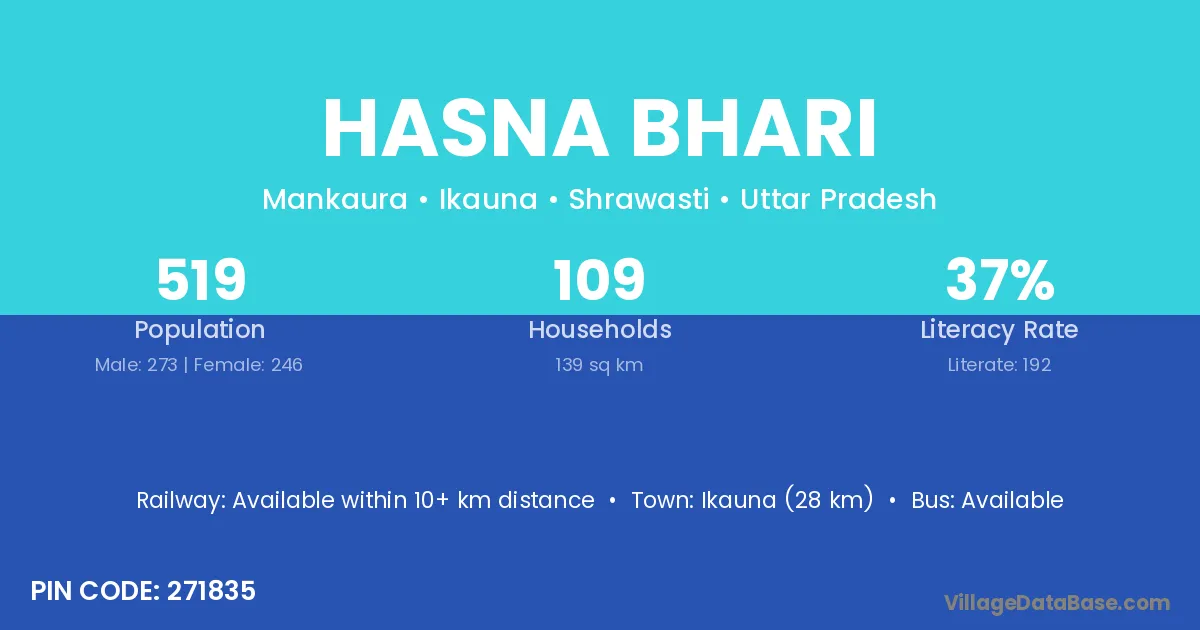 HASNA BHARI

Mankaura • Ikauna • Shrawasti • Uttar Pradesh

519
Population
Male: 273 | Female: 246

109
Households
139 sq km

37%
Literacy Rate
Literate: 192

Railway: Available within 10+ km distance • Town: Ikauna (28 km) • Bus: Available

PIN CODE: 271835

VillageDataBase.com